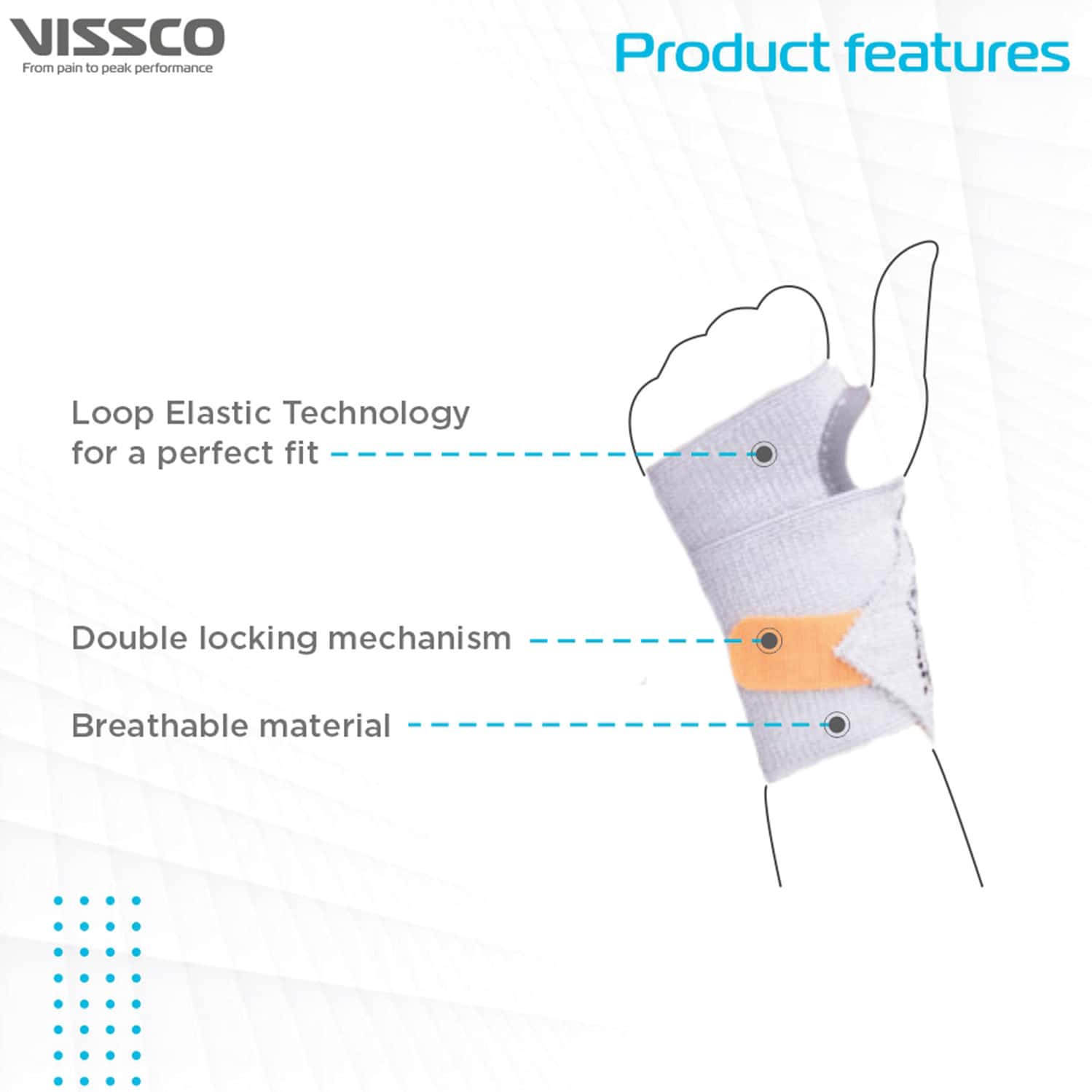 VISSCO
From pain to peak performance

Product features

Loop Elastic Technology for a perfect fit

Double locking mechanism

Breathable material